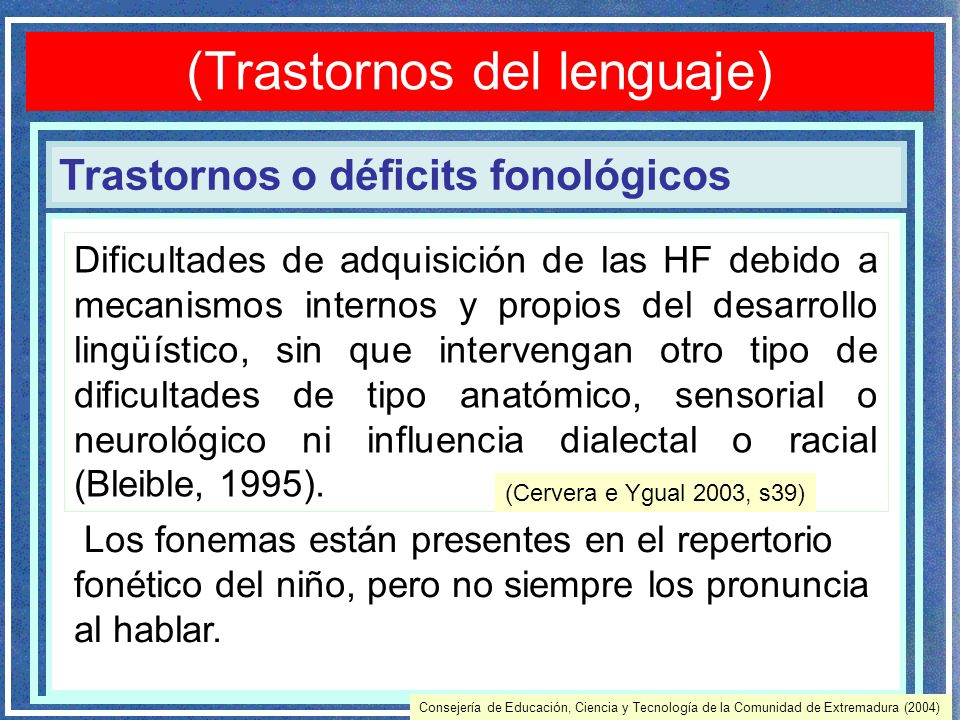 (Trastornos del lenguaje)

Trastornos o déficits fonológicos

Dificultades de adquisición de las HF debido a mecanismos internos y propios del desarrollo lingüístico, sin que intervengan otro tipo de dificultades de tipo anatómico, sensorial o neurológico ni influencia dialectal o racial (Bleible, 1995).

(Cervera e Ygual 2003, s39)

Los fonemas están presentes en el repertorio fonético del niño, pero no siempre los pronuncia al hablar.

Consejería de Educación, Ciencia y Tecnología de la Comunidad de Extremadura (2004)